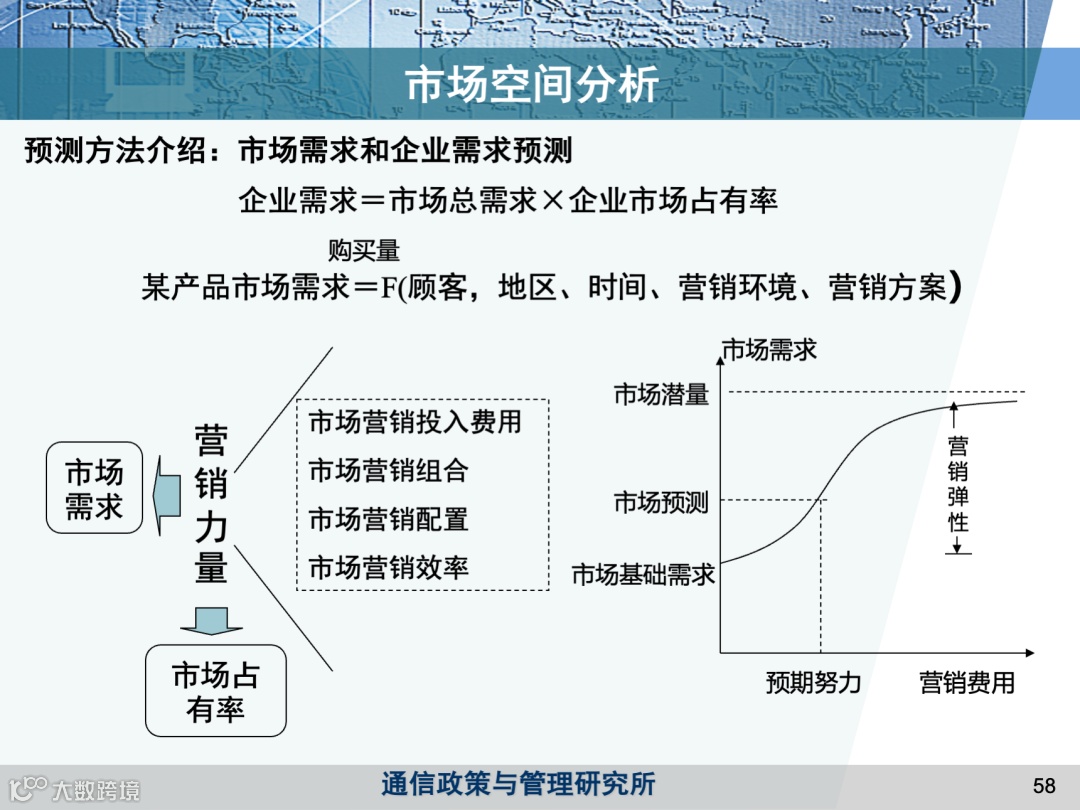 市场空间分析

预测方法介绍：市场需求和企业需求预测

企业需求＝市场总需求×企业市场占有率

购买量
某产品市场需求＝F(顾客，地区、时间、营销环境、营销方案)

市场需求

营销力量

市场营销投入费用
市场营销组合
市场营销配置
市场营销效率

市场占有率

市场需求
市场潜量
市场预测
市场基础需求
营销弹性
预期努力
营销费用

大数跨境

通信政策与管理研究所

58